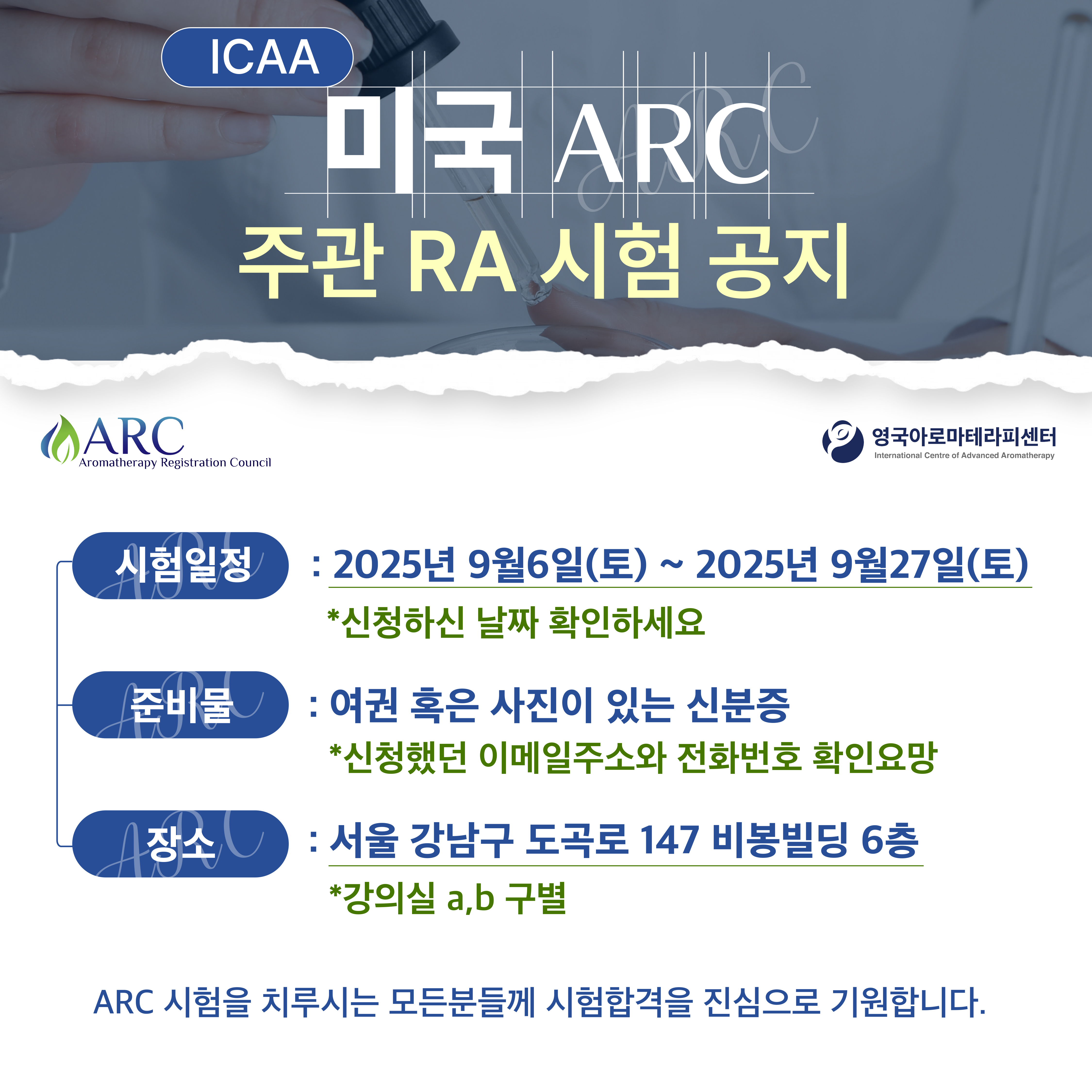 ICAA

미국 ARC

주관 RA 시험 공지

ARC
Aromatherapy Registration Council

영국아로마테라피센터
International Centre of Advanced Aromatherapy

시험일정 : 2025년 9월6일(토) ~ 2025년 9월27일(토)
*신청하신 날짜 확인하세요

준비물 : 여권 혹은 사진이 있는 신분증
*신청했던 이메일주소와 전화번호 확인요망

장소 : 서울 강남구 도곡로 147 비봉빌딩 6층
*강의실 a,b 구별

ARC 시험을 치루시는 모든분들께 시험합격을 진심으로 기원합니다.